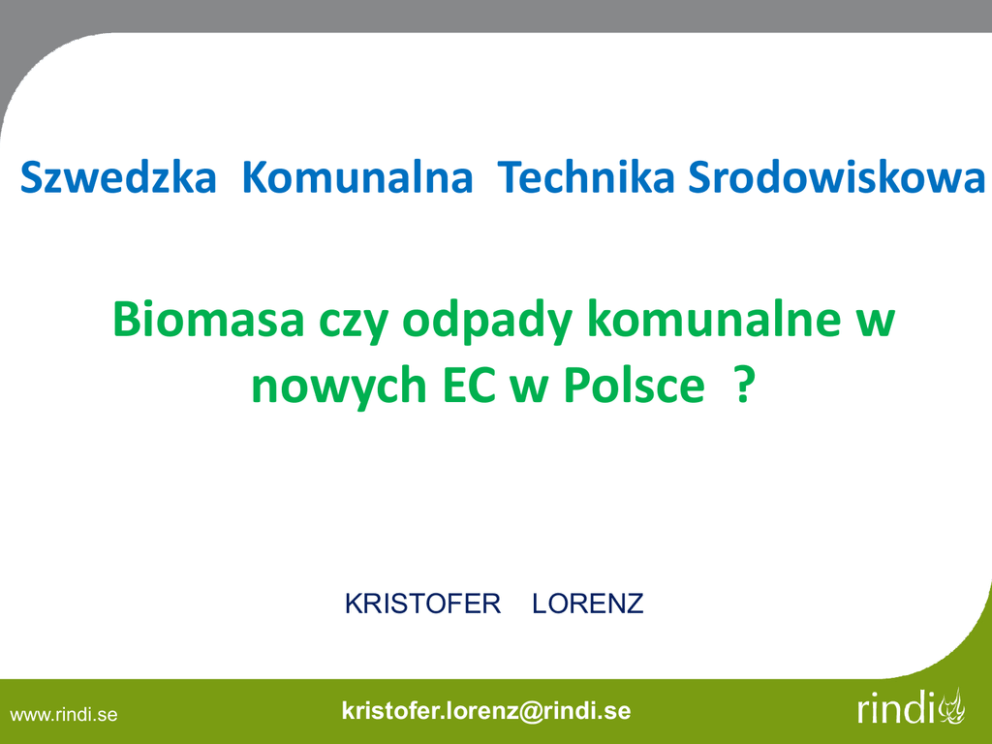 Szwedzka Komunalna Technika Srodowiskowa

Biomasa czy odpady komunalne w nowych EC w Polsce ?

KRISTOFER LORENZ

www.rindi.se

kristofer.lorenz@rindi.se

rindi